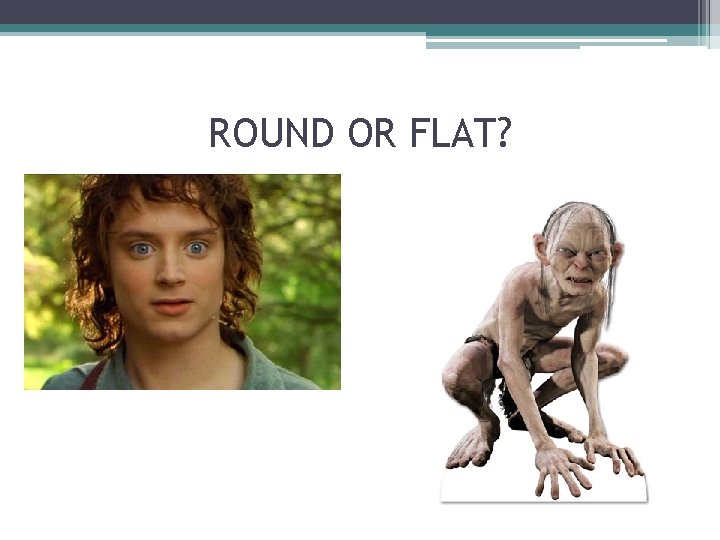 ROUND OR FLAT?